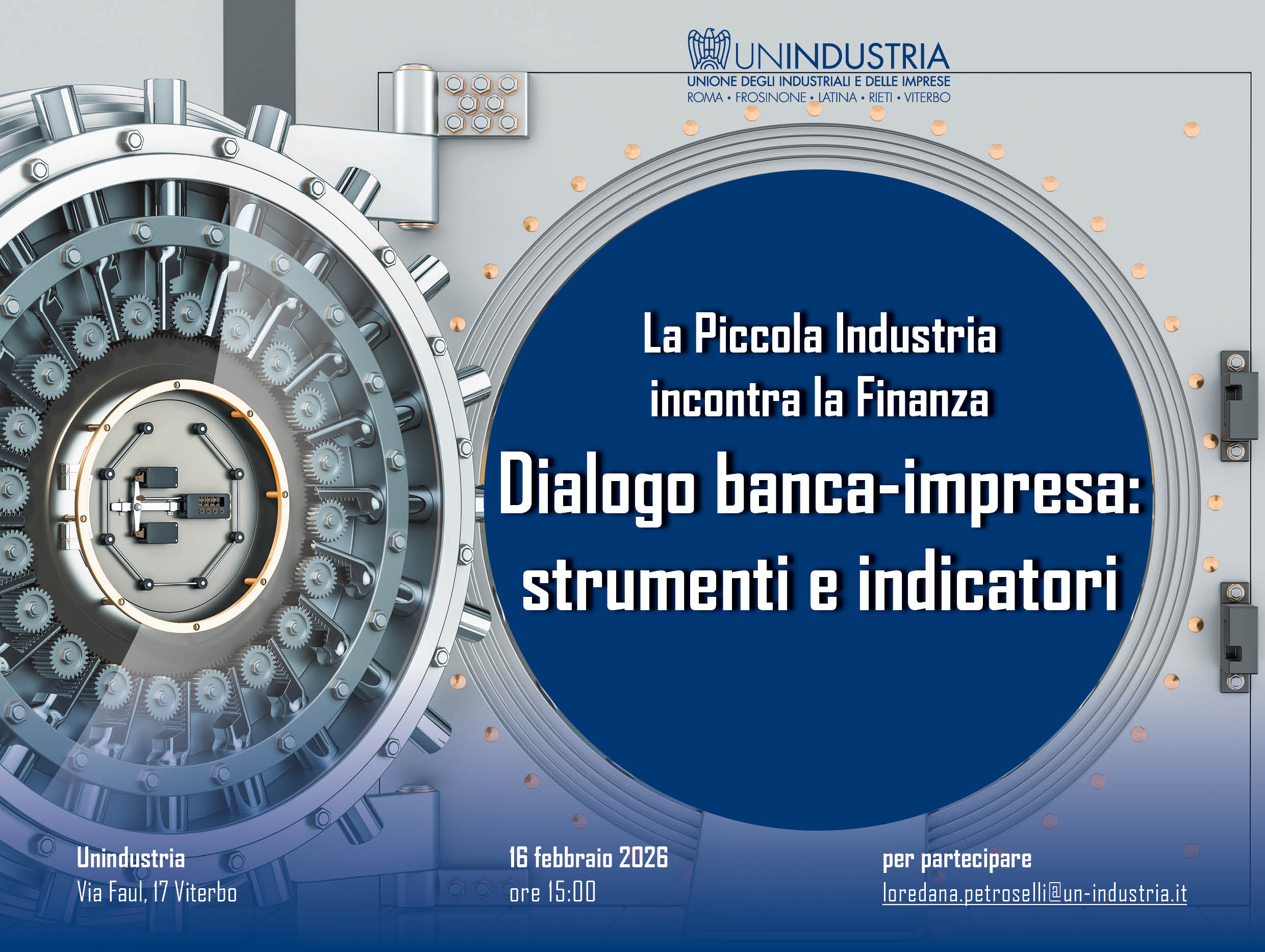 UNINDUSTRIA
UNIONE DEGLI INDUSTRIALI E DELLE IMPRESE
ROMA • FROSINONE • LATINA • RIETI • VITERBO

La Piccola Industria incontra la Finanza

Dialogo banca-impresa: strumenti e indicatori

Unindustria
Via Faul, 17 Viterbo

16 febbraio 2026
ore 15:00

per partecipare
loredana.petroselli@un-industria.it